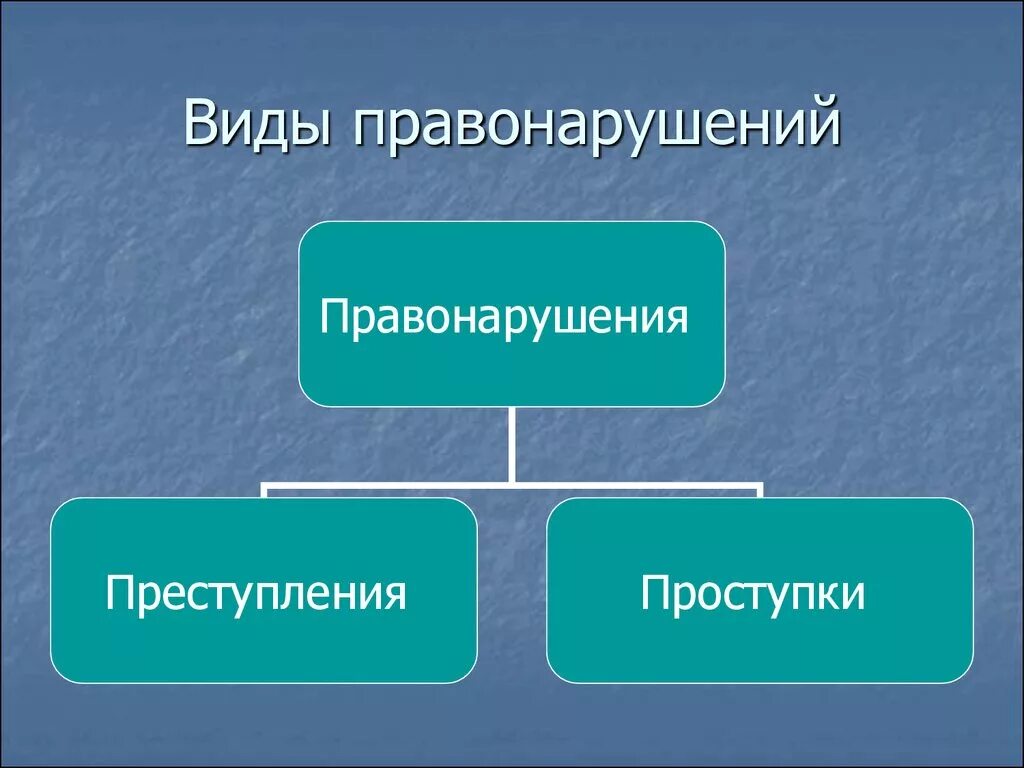 Виды правонарушений

Правонарушения

Преступления

Проступки